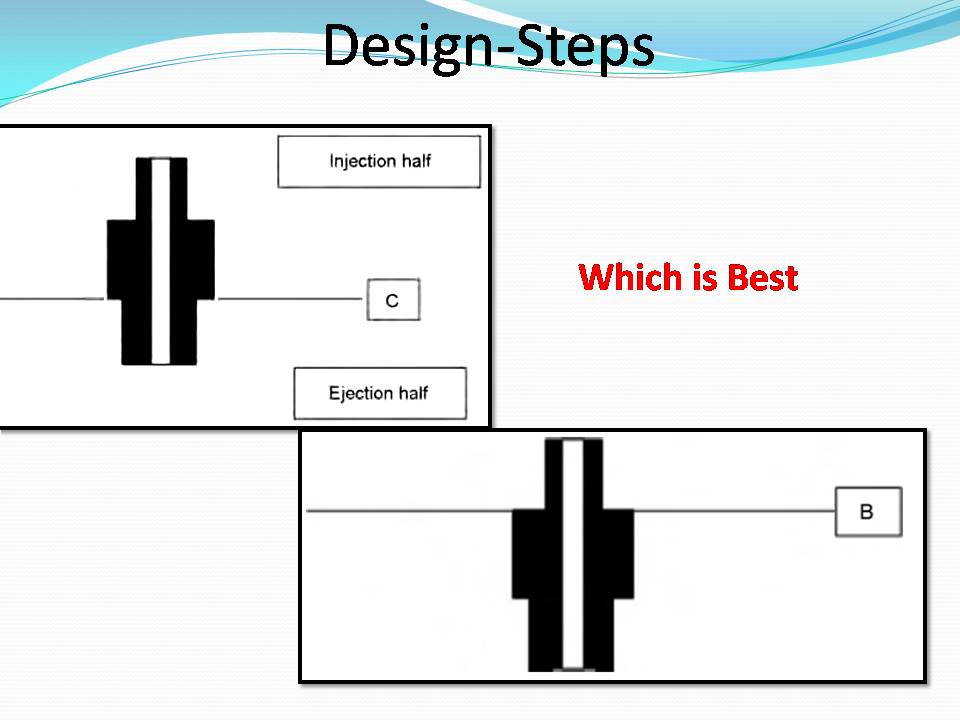 Design-Steps

Injection half

C

Ejection half

Which is Best

B